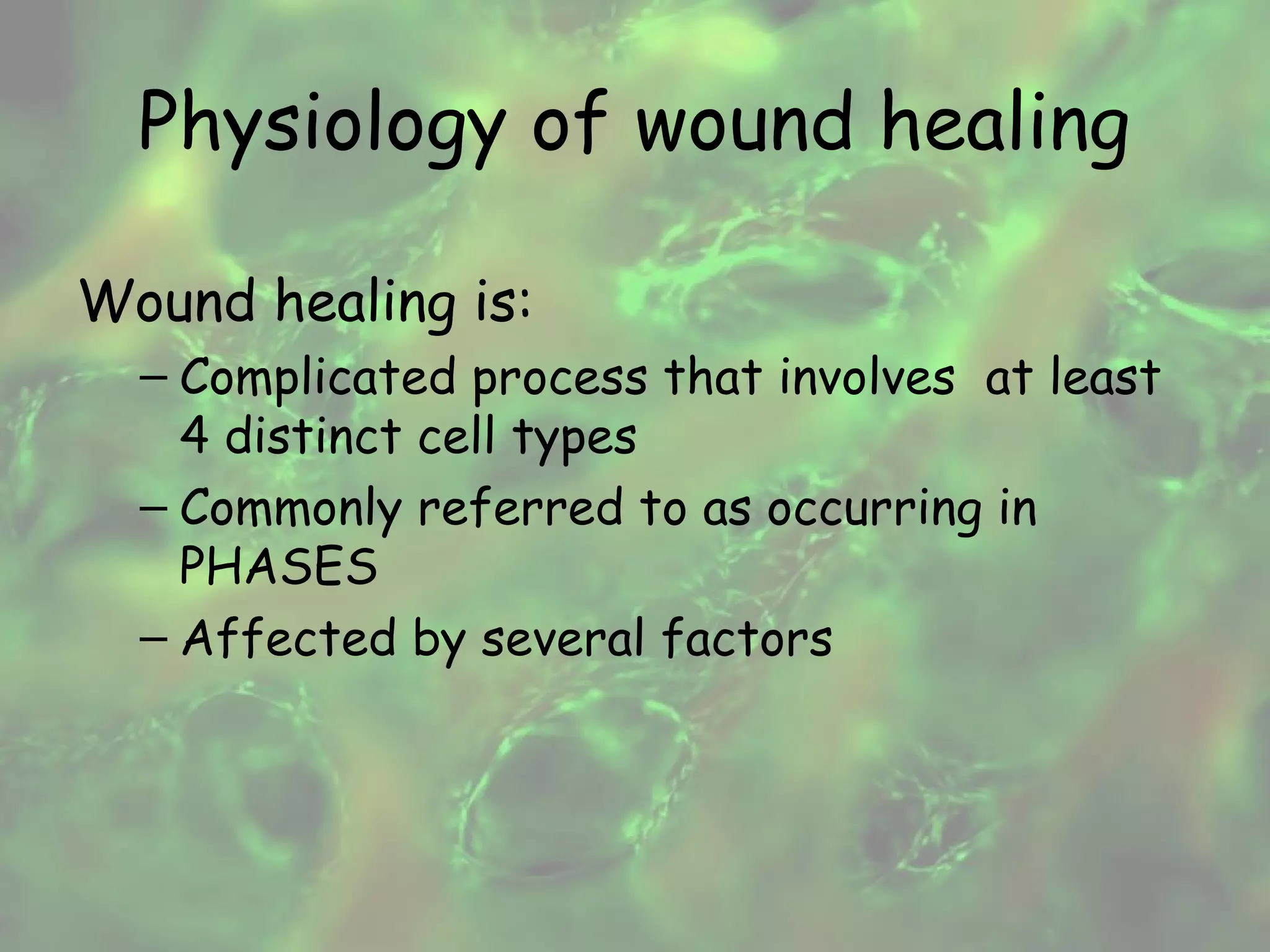 Physiology of wound healing

Wound healing is:

– Complicated process that involves at least 4 distinct cell types

– Commonly referred to as occurring in PHASES

– Affected by several factors